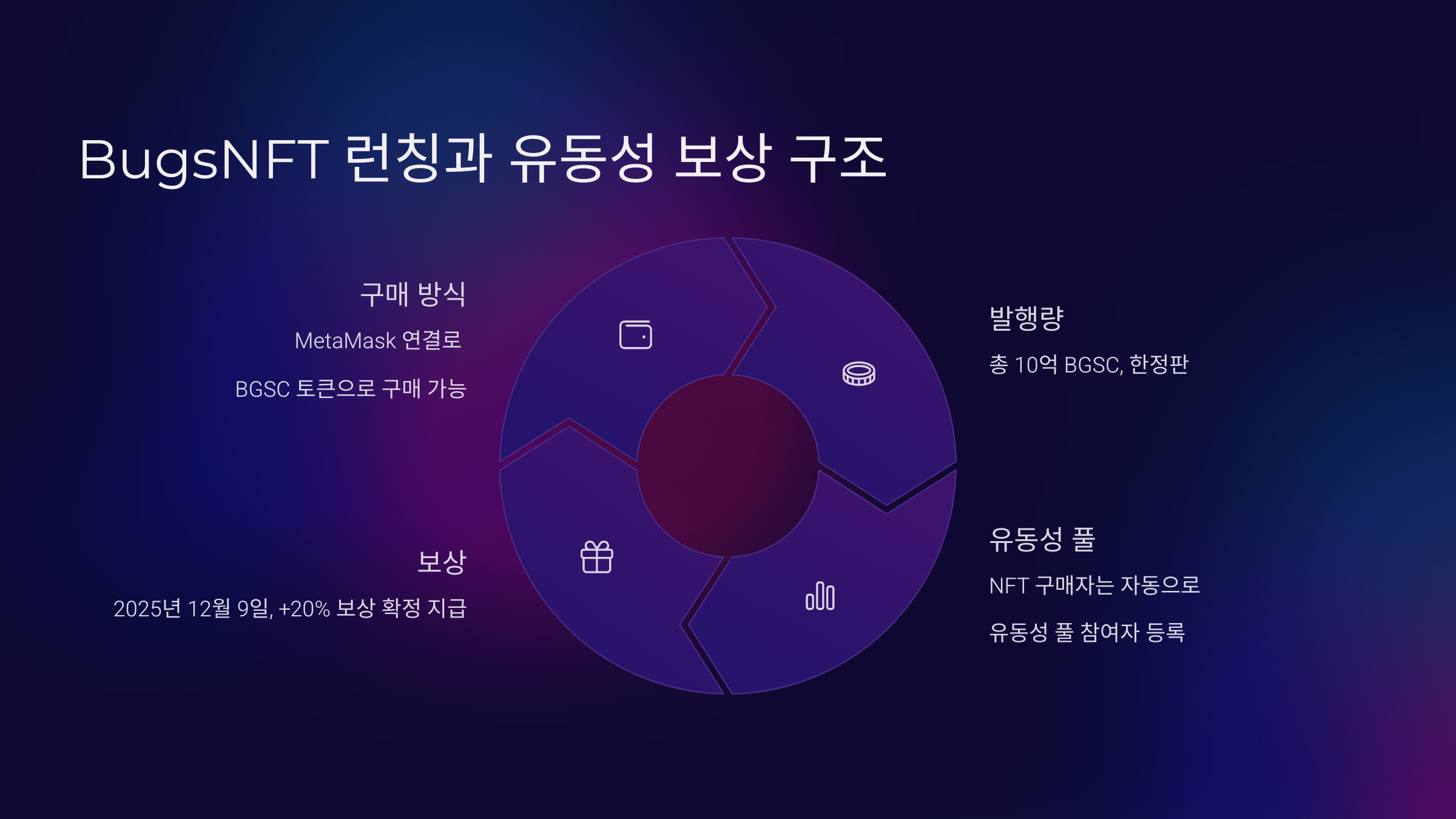 BugsNFT 런칭과 유동성 보상 구조

구매 방식

MetaMask 연결로

BGSC 토큰으로 구매 가능

보상

2025년 12월 9일, +20% 보상 확정 지급

발행량

총 10억 BGSC, 한정판

유동성 풀

NFT 구매자는 자동으로

유동성 풀 참여자 등록